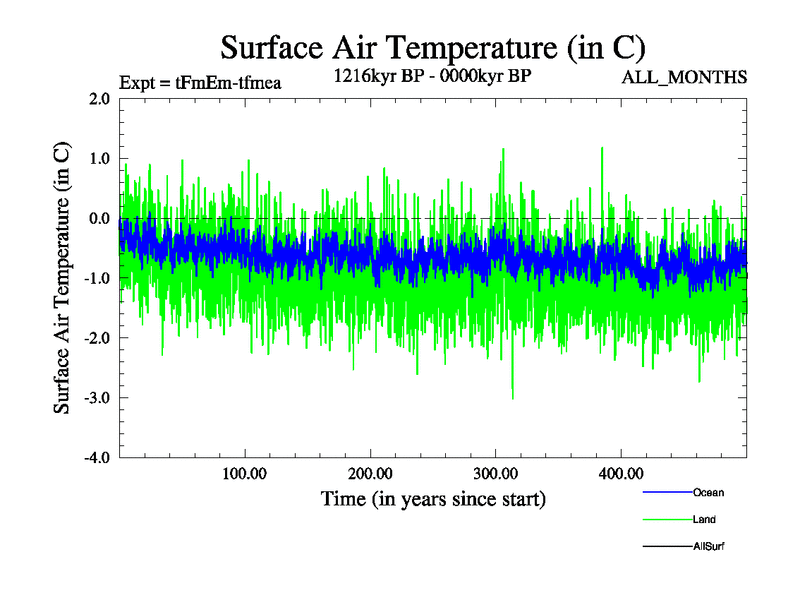 Surface Air Temperature (in C)

Expt = tFmEm-tfmea

1216kyr BP - 0000kyr BP

ALL_MONTHS

Surface Air Temperature (in C)

2.0
1.0
0.0
-1.0
-2.0
-3.0
-4.0

100.00
200.00
300.00
400.00

Time (in years since start)

Ocean
Land
AllSurf